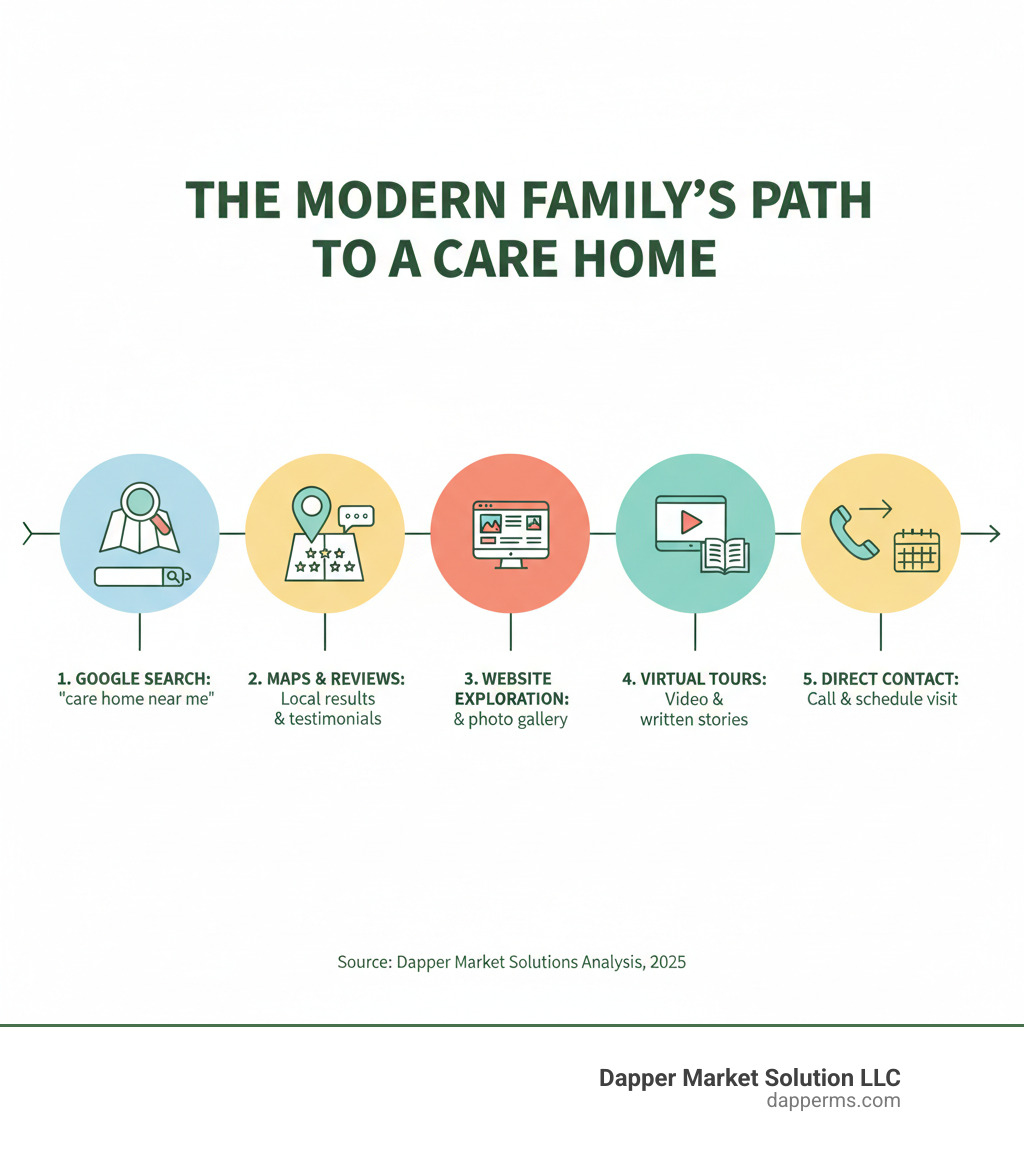 THE MODERN FAMILY'S PATH TO A CARE HOME

1. GOOGLE SEARCH:
"care home near me"

2. MAPS & REVIEWS:
Local results & testimonials

3. WEBSITE EXPLORATION:
& photo gallery

4. VIRTUAL TOURS:
Video & written stories

5. DIRECT CONTACT:
Call & schedule visit

Source: Dapper Market Solutions Analysis, 2025

Dapper Market Solution LLC
dapperms.com